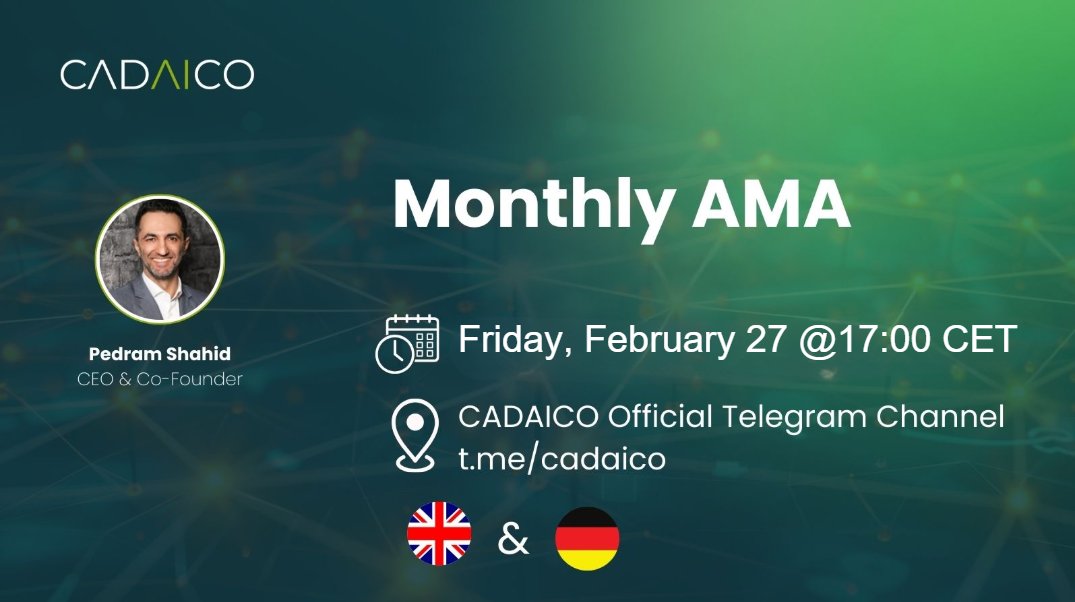 CADAICO

Monthly AMA

Pedram Shahid
CEO & Co-Founder

Friday, February 27 @17:00 CET

CADAICO Official Telegram Channel
t.me/cadaico

&